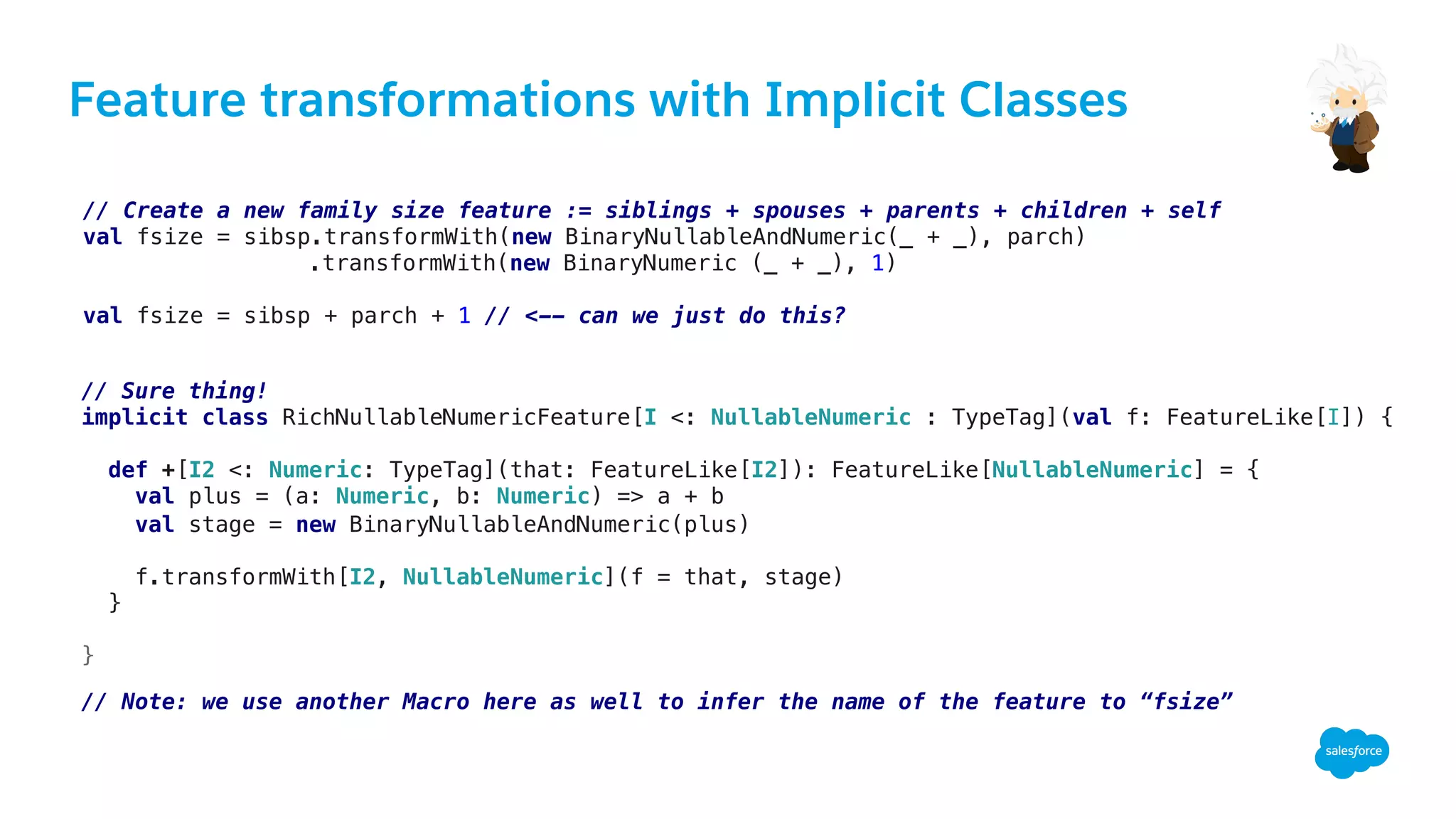 Feature transformations with Implicit Classes

// Create a new family size feature := siblings + spouses + parents + children + self
val fsize = sibsp.transformWith(new BinaryNullableAndNumeric(_ + _), parch)
                 .transformWith(new BinaryNumeric (_ + _), 1)

val fsize = sibsp + parch + 1 // <-- can we just do this?

// Sure thing!
implicit class RichNullableNumericFeature[I <: NullableNumeric : TypeTag](val f: FeatureLike[I]) {

  def +[I2 <: Numeric: TypeTag](that: FeatureLike[I2]): FeatureLike[NullableNumeric] = {
    val plus = (a: Numeric, b: Numeric) => a + b
    val stage = new BinaryNullableAndNumeric(plus)

    f.transformWith[I2, NullableNumeric](f = that, stage)
  }

}

// Note: we use another Macro here as well to infer the name of the feature to “fsize”

salesforce